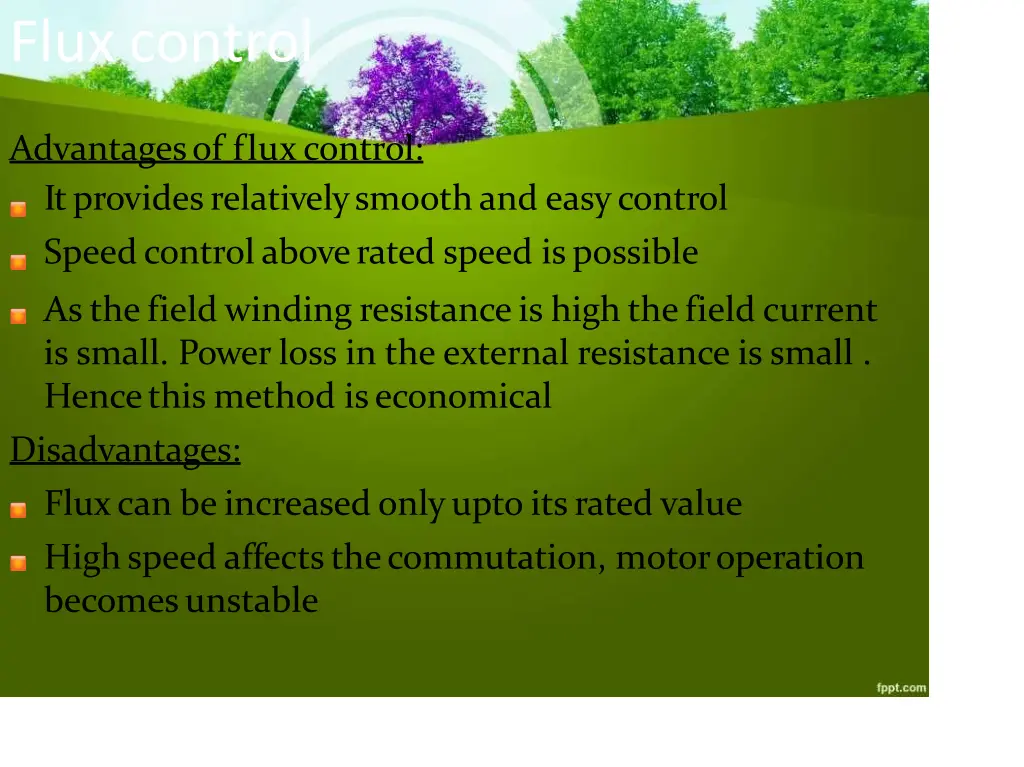 Flux control

Advantages of flux control:

It provides relatively smooth and easy control

Speed control above rated speed is possible

As the field winding resistance is high the field current is small. Power loss in the external resistance is small . Hence this method is economical

Disadvantages:

Flux can be increased only upto its rated value

High speed affects the commutation, motor operation becomes unstable

fppt.com